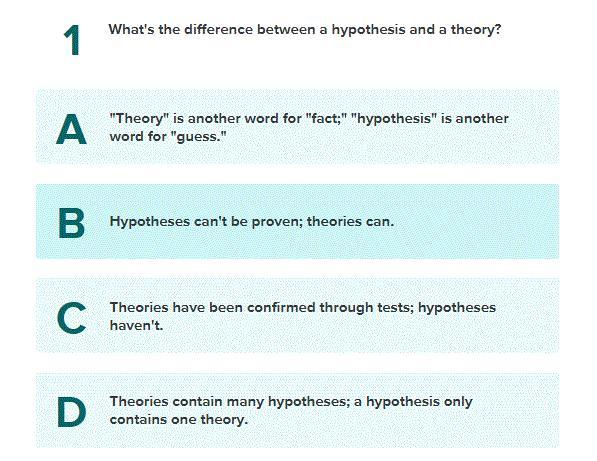 1 What's the difference between a hypothesis and a theory?

A "Theory" is another word for "fact;" "hypothesis" is another word for "guess."

B Hypotheses can't be proven; theories can.

C Theories have been confirmed through tests; hypotheses haven't.

D Theories contain many hypotheses; a hypothesis only contains one theory.